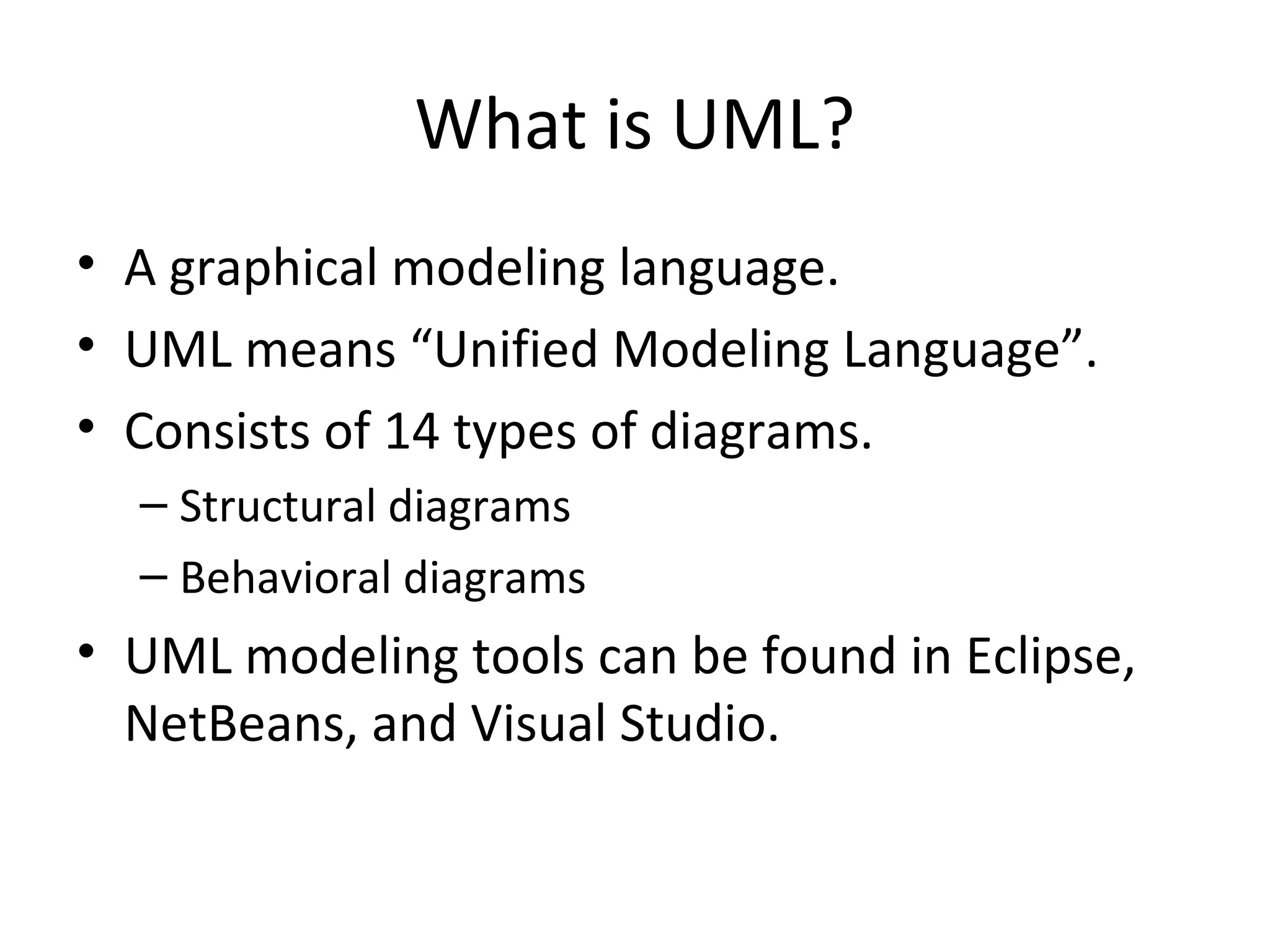 What is UML?

• A graphical modeling language.
• UML means “Unified Modeling Language”.
• Consists of 14 types of diagrams.
  – Structural diagrams
  – Behavioral diagrams
• UML modeling tools can be found in Eclipse, NetBeans, and Visual Studio.